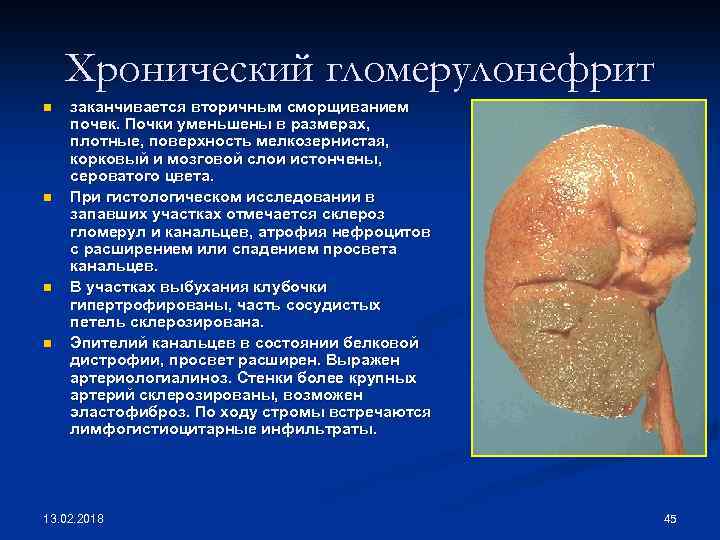 Хронический гломерулонефрит

заканчивается вторичным сморщиванием почек. Почки уменьшены в размерах, плотные, поверхность мелкозернистая, корковый и мозговой слои истончены, сероватого цвета.

При гистологическом исследовании в запавших участках отмечается склероз гломерул и канальцев, атрофия нефроцитов с расширением или спадением просвета канальцев.

В участках выбухания клубочки гипертрофированы, часть сосудистых петель склерозирована.

Эпителий канальцев в состоянии белковой дистрофии, просвет расширен. Выражен артериологиалиноз. Стенки более крупных артерий склерозированы, возможен эластофиброз. По ходу стромы встречаются лимфогистиоцитарные инфильтраты.

13.02.2018

45